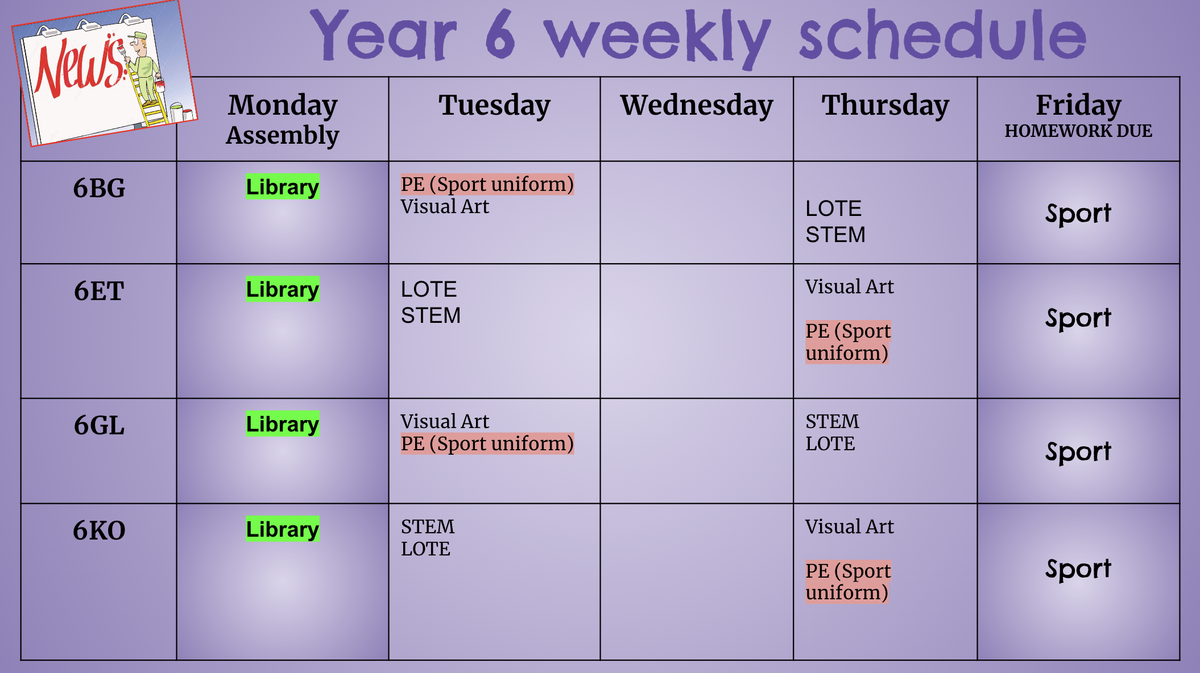 News!

Year 6 weekly schedule

| | Monday Assembly | Tuesday | Wednesday | Thursday | Friday HOMEWORK DUE |
|---|---|---|---|---|---|
| 6BG | Library | PE (Sport uniform) Visual Art | | LOTE STEM | Sport |
| 6ET | Library | LOTE STEM | | Visual Art PE (Sport uniform) | Sport |
| 6GL | Library | Visual Art PE (Sport uniform) | | STEM LOTE | Sport |
| 6KO | Library | STEM LOTE | | Visual Art PE (Sport uniform) | Sport |